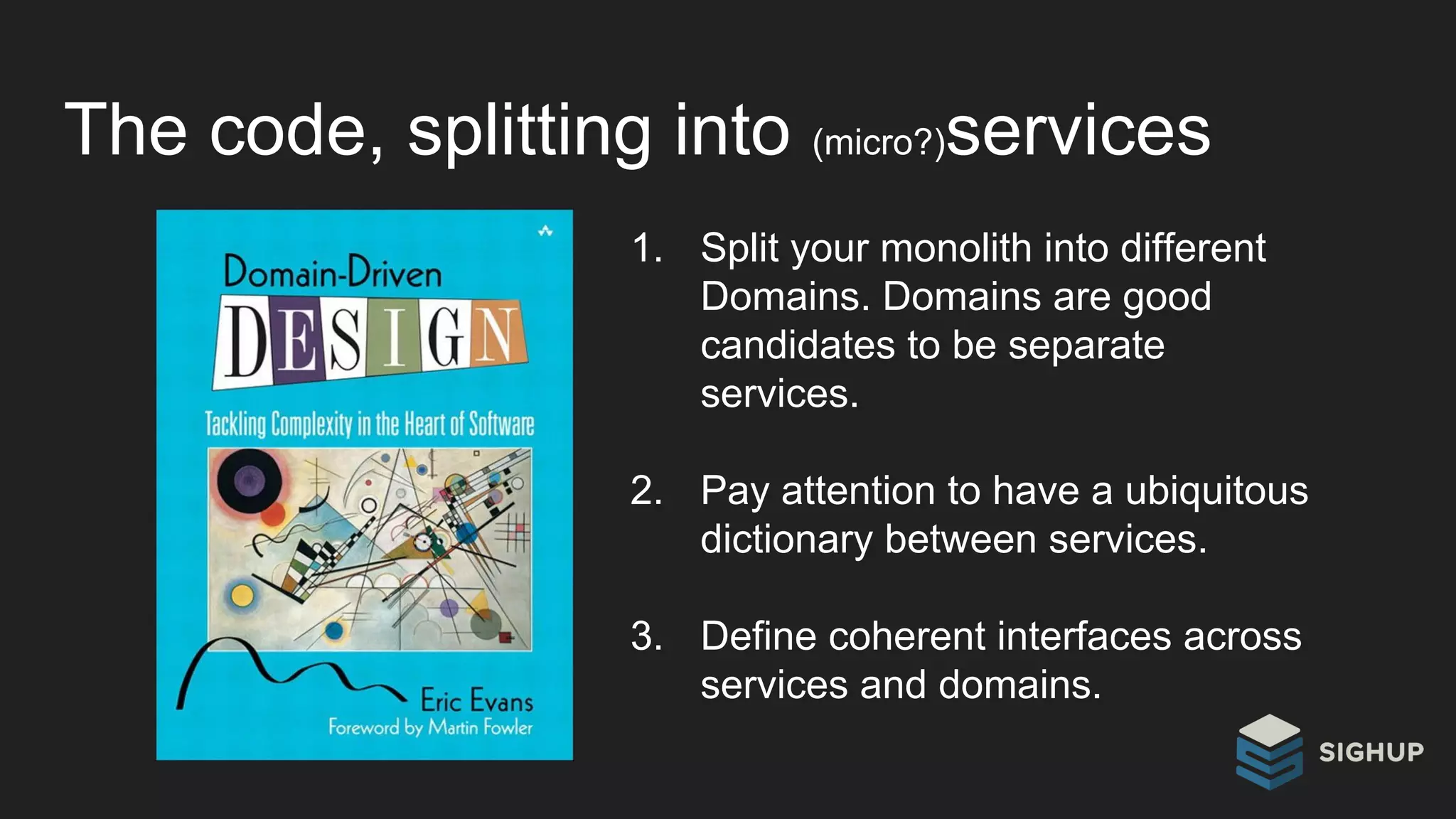 The code, splitting into (micro?)services

Domain-Driven
DESIGN
Tackling Complexity in the Heart of Software
Eric Evans
Foreword by Martin Fowler

1. Split your monolith into different Domains. Domains are good candidates to be separate services.

2. Pay attention to have a ubiquitous dictionary between services.

3. Define coherent interfaces across services and domains.

SIGHUP